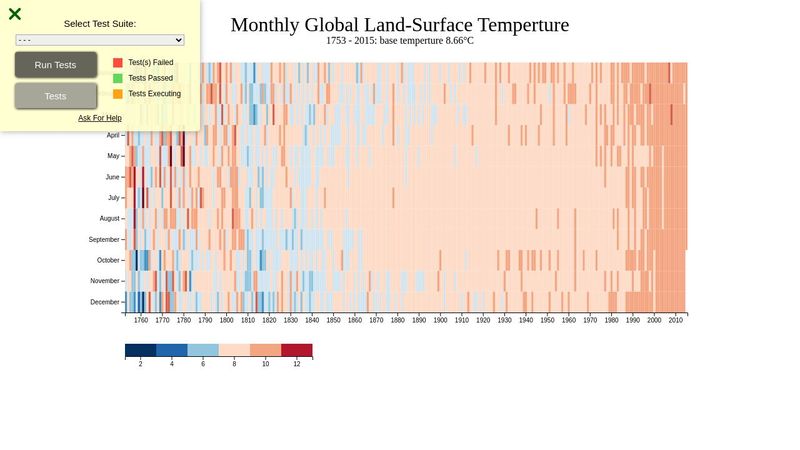 Select Test Suite:

- - -

Run Tests

Tests

Test(s) Failed

Tests Passed

Tests Executing

Ask For Help

Monthly Global Land-Surface Temperture

1753 - 2015: base temperture 8.66°C

April

May

June

July

August

September

October

November

December

1760 1770 1780 1790 1800 1810 1820 1830 1840 1850 1860 1870 1880 1890 1900 1910 1920 1930 1940 1950 1960 1970 1980 1990 2000 2010

2 4 6 8 10 12